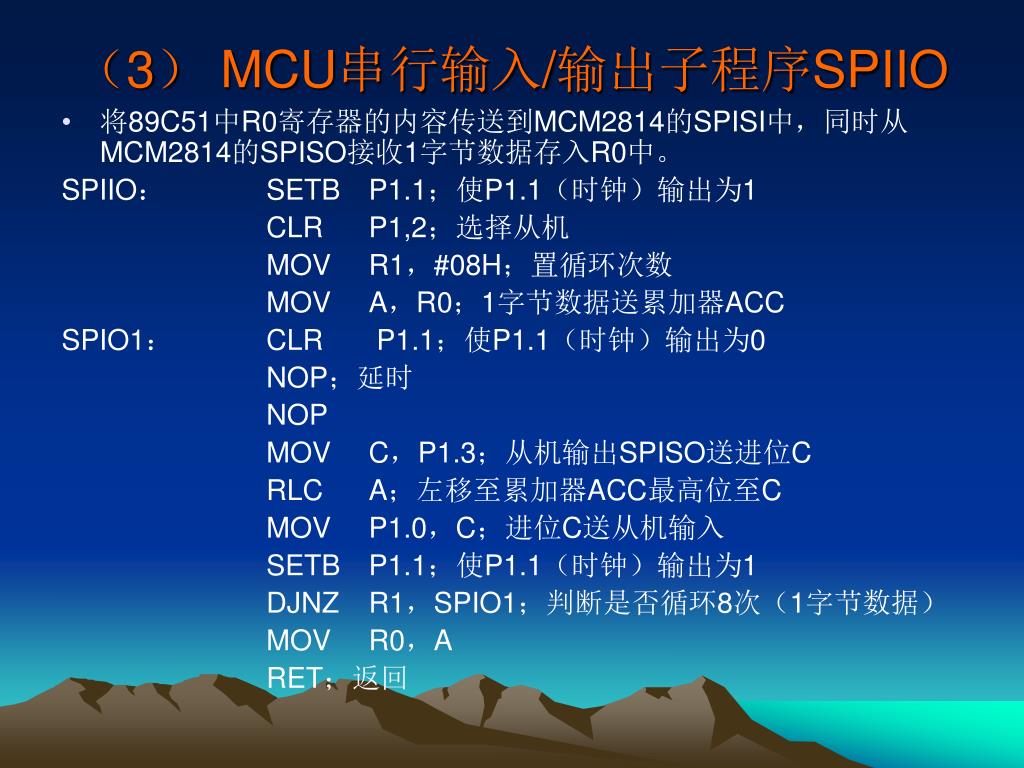 （3） MCU串行输入/输出子程序SPIIO

• 将89C51中R0寄存器的内容传送到MCM2814的SPISI中，同时从MCM2814的SPISO接收1字节数据存入R0中。

SPIIO： SETB P1.1；使P1.1（时钟）输出为1
CLR P1,2；选择从机
MOV R1，#08H；置循环次数
MOV A，R0；1字节数据送累加器ACC
SPIO1： CLR P1.1；使P1.1（时钟）输出为0
NOP；延时
NOP
MOV C，P1.3；从机输出SPISO送进位C
RLC A；左移至累加器ACC最高位至C
MOV P1.0，C；进位C送从机输入
SETB P1.1；使P1.1（时钟）输出为1
DJNZ R1，SPIO1；判断是否循环8次（1字节数据）
MOV R0，A
RET；返回